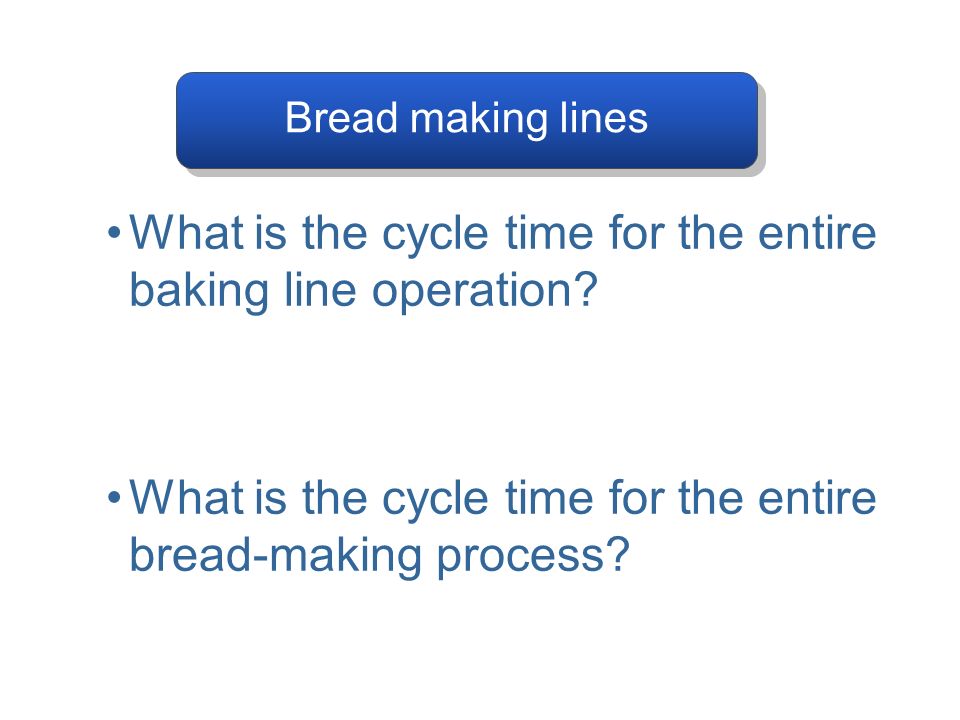 Bread making lines

• What is the cycle time for the entire baking line operation?

• What is the cycle time for the entire bread-making process?